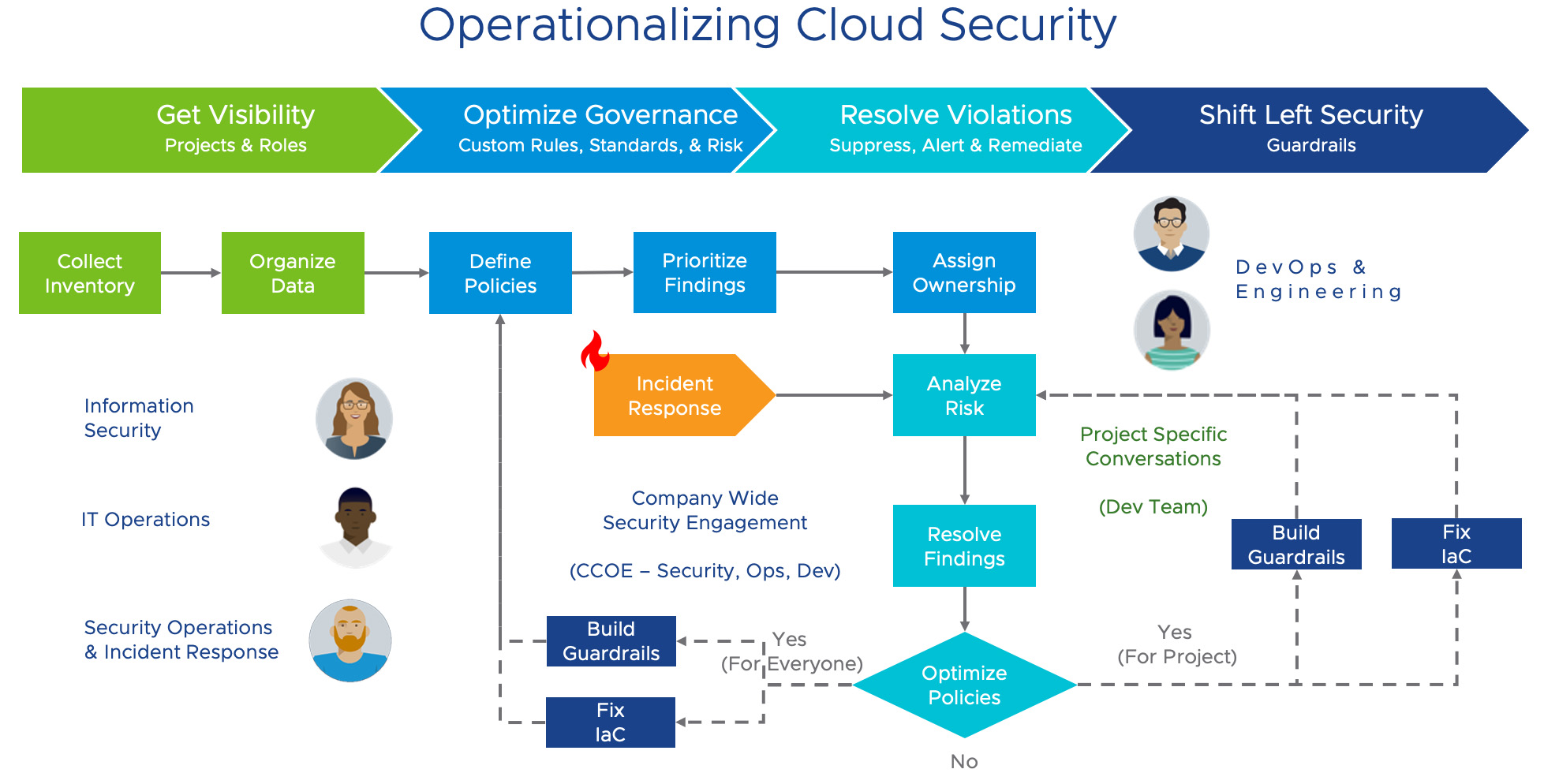 Operationalizing Cloud Security

Get Visibility
Projects & Roles

Optimize Governance
Custom Rules, Standards, & Risk

Resolve Violations
Suppress, Alert & Remediate

Shift Left Security
Guardrails

Collect Inventory

Organize Data

Define Policies

Prioritize Findings

Assign Ownership

DevOps & Engineering

Incident Response

Analyze Risk

Information Security

Project Specific Conversations

(Dev Team)

IT Operations

Company Wide Security Engagement

(CCOE – Security, Ops, Dev)

Resolve Findings

Build Guardrails

Fix IaC

Security Operations & Incident Response

Build Guardrails

Yes (For Everyone)

Yes (For Project)

Optimize Policies

Fix IaC

No